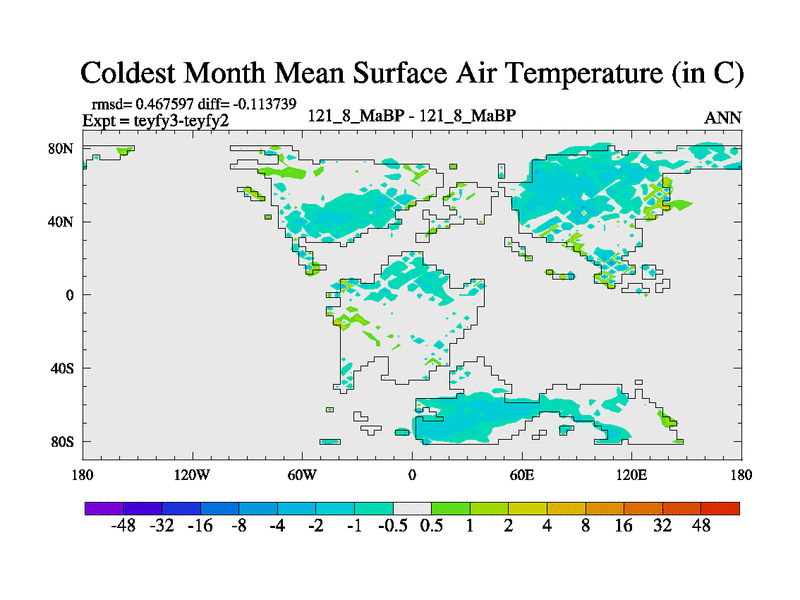 Coldest Month Mean Surface Air Temperature (in C)

rmsd= 0.467597 diff= -0.113739
Expt = teyfy3-teyfy2

121_8_MaBP - 121_8_MaBP

ANN

80N
40N
0
40S
80S

180 120W 60W 0 60E 120E 180

-48 -32 -16 -8 -4 -2 -1 -0.5 0.5 1 2 4 8 16 32 48